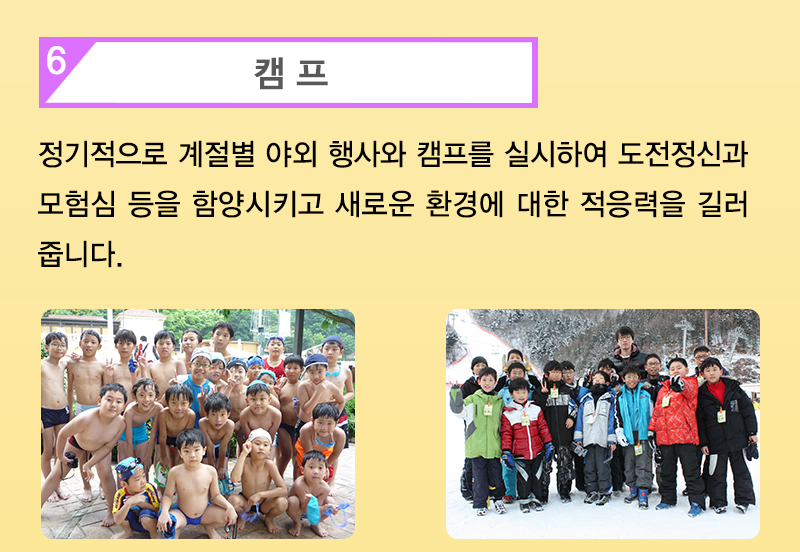 6 캠프

정기적으로 계절별 야외 행사와 캠프를 실시하여 도전정신과 모험심 등을 함양시키고 새로운 환경에 대한 적응력을 길러 줍니다.